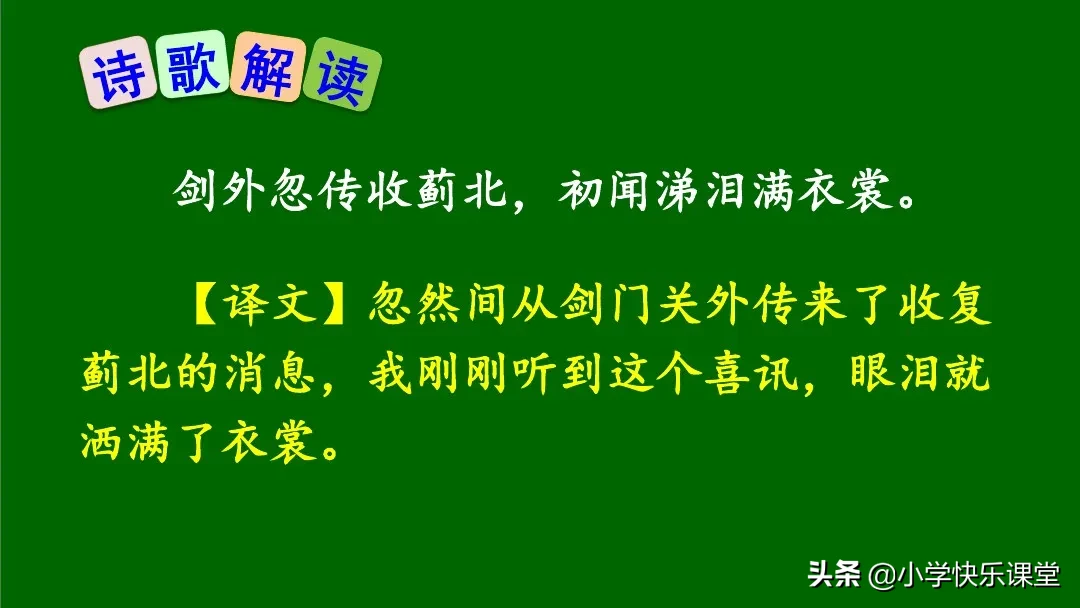 诗歌解读

剑外忽传收蓟北，初闻涕泪满衣裳。

【译文】忽然间从剑门关外传来了收复蓟北的消息，我刚刚听到这个喜讯，眼泪就洒满了衣裳。

头条 @小学快乐课堂